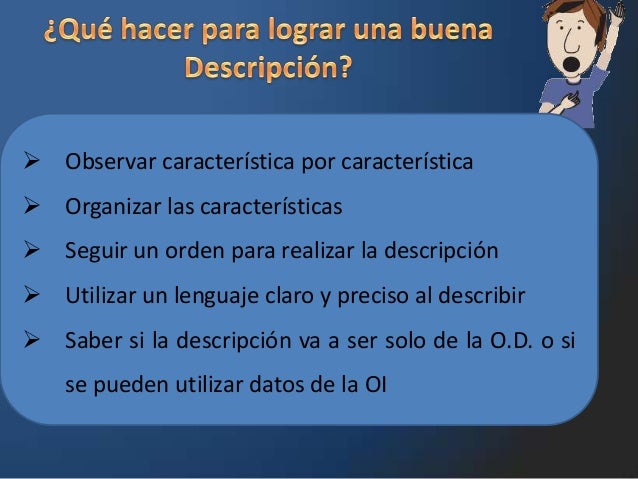 ¿Qué hacer para lograr una buena Descripción?

➢ Observar característica por característica

➢ Organizar las características

➢ Seguir un orden para realizar la descripción

➢ Utilizar un lenguaje claro y preciso al describir

➢ Saber si la descripción va a ser solo de la O.D. o si se pueden utilizar datos de la OI